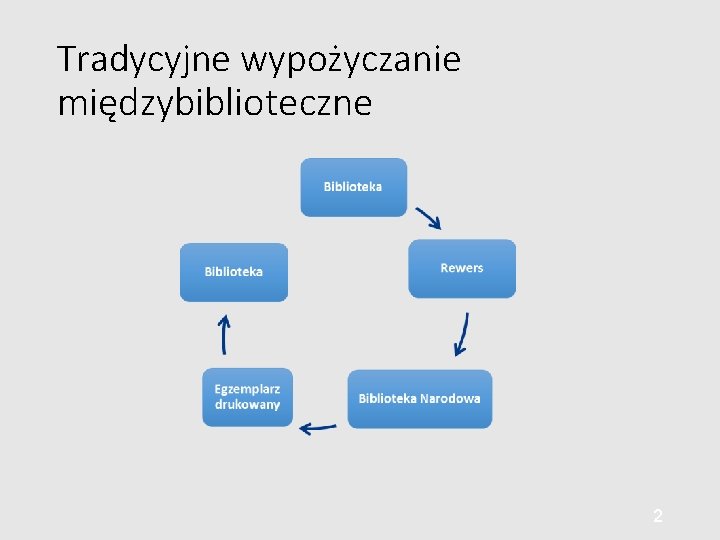 Tradycyjne wypożyczanie międzybiblioteczne

Biblioteka

Rewers

Biblioteka Narodowa

Egzemplarz drukowany

Biblioteka

2